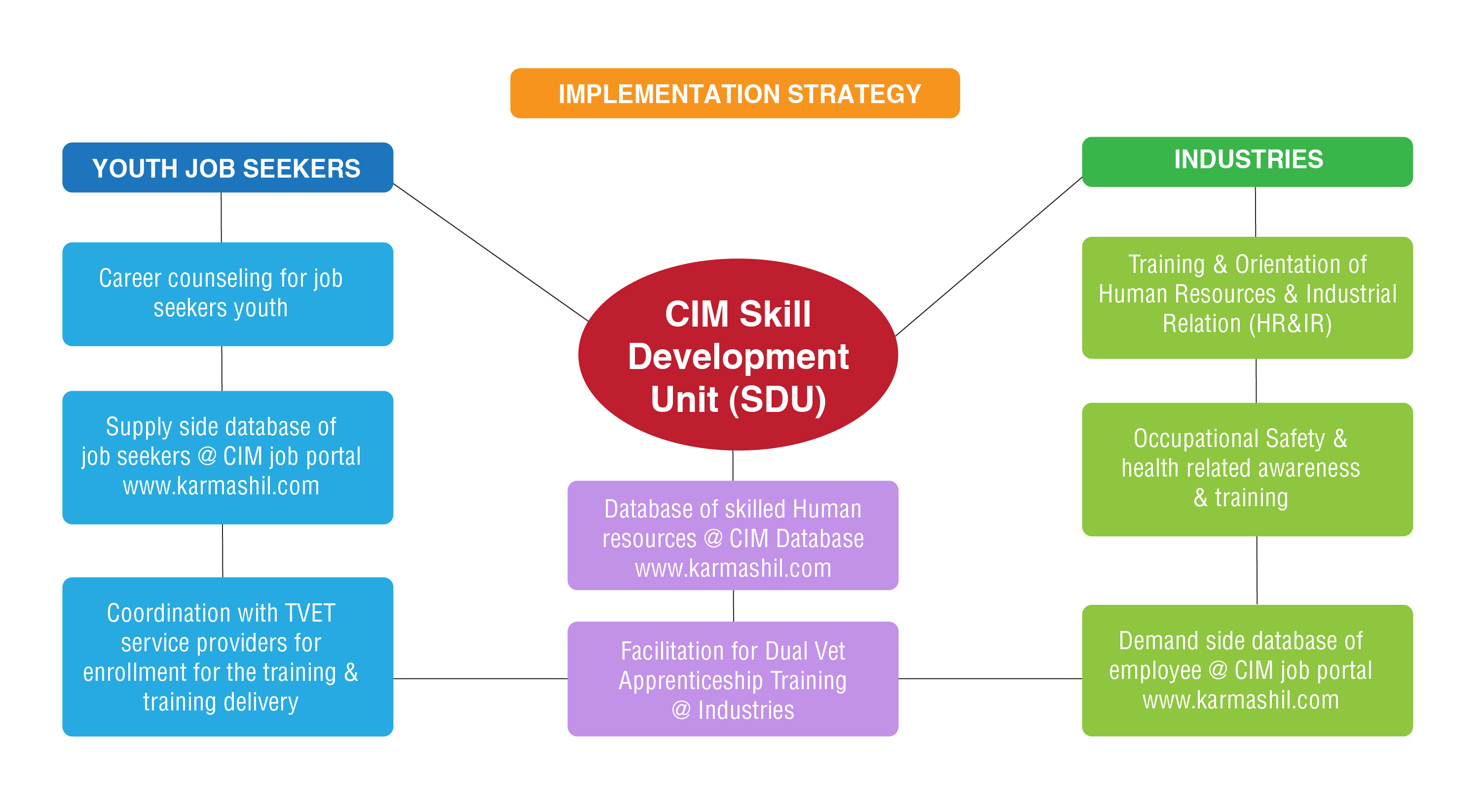 IMPLEMENTATION STRATEGY

YOUTH JOB SEEKERS

Career counseling for job seekers youth

Supply side database of job seekers @ CIM job portal www.karmashil.com

Coordination with TVET service providers for enrollment for the training & training delivery

CIM Skill Development Unit (SDU)

Database of skilled Human resources @ CIM Database www.karmashil.com

Facilitation for Dual Vet Apprenticeship Training @ Industries

INDUSTRIES

Training & Orientation of Human Resources & Industrial Relation (HR&IR)

Occupational Safety & health related awareness & training

Demand side database of employee @ CIM job portal www.karmashil.com